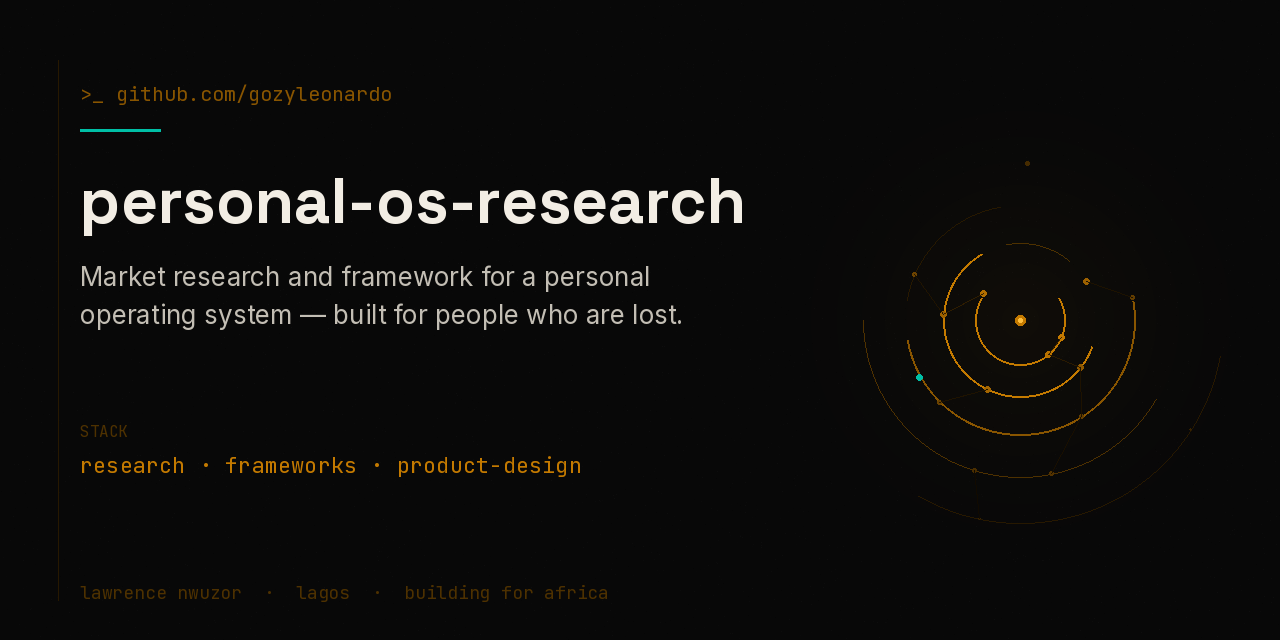 >_ github.com/gozyleonardo

personal-os-research

Market research and framework for a personal operating system — built for people who are lost.

STACK

research · frameworks · product-design

lawrence nwuzor · lagos · building for africa